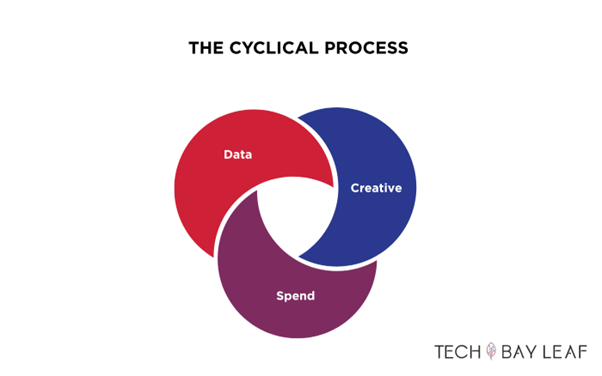 THE CYCLICAL PROCESS

Data

Creative

Spend

TECH BAY LEAF